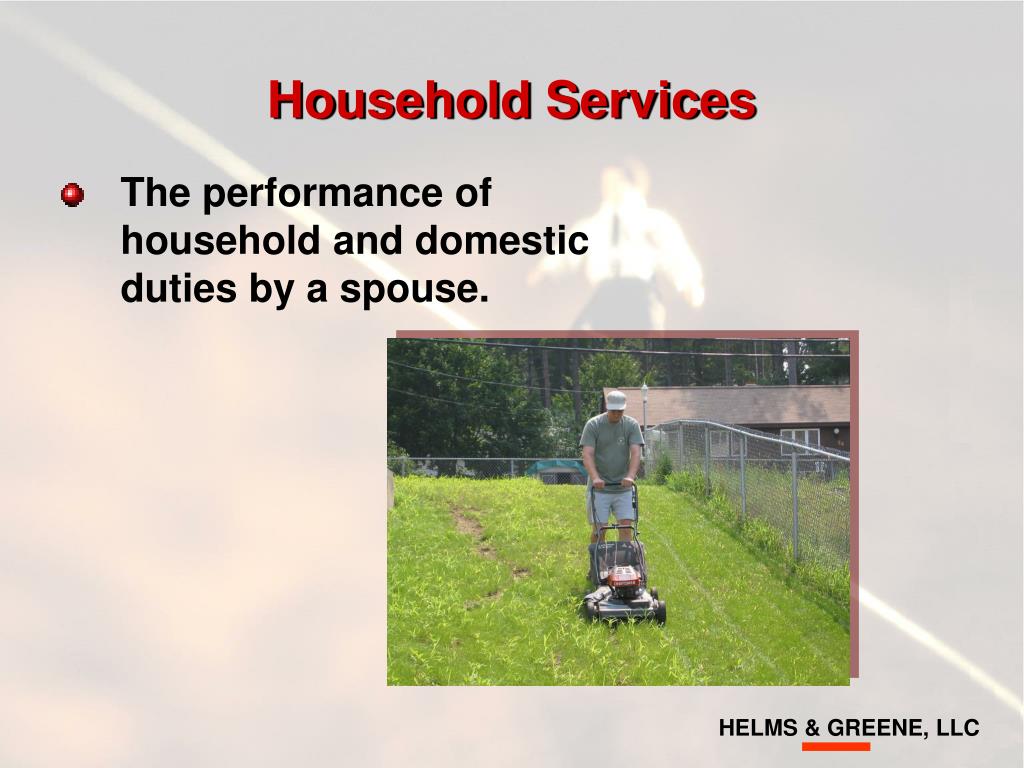 Household Services

The performance of household and domestic duties by a spouse.

HELMS & GREENE, LLC